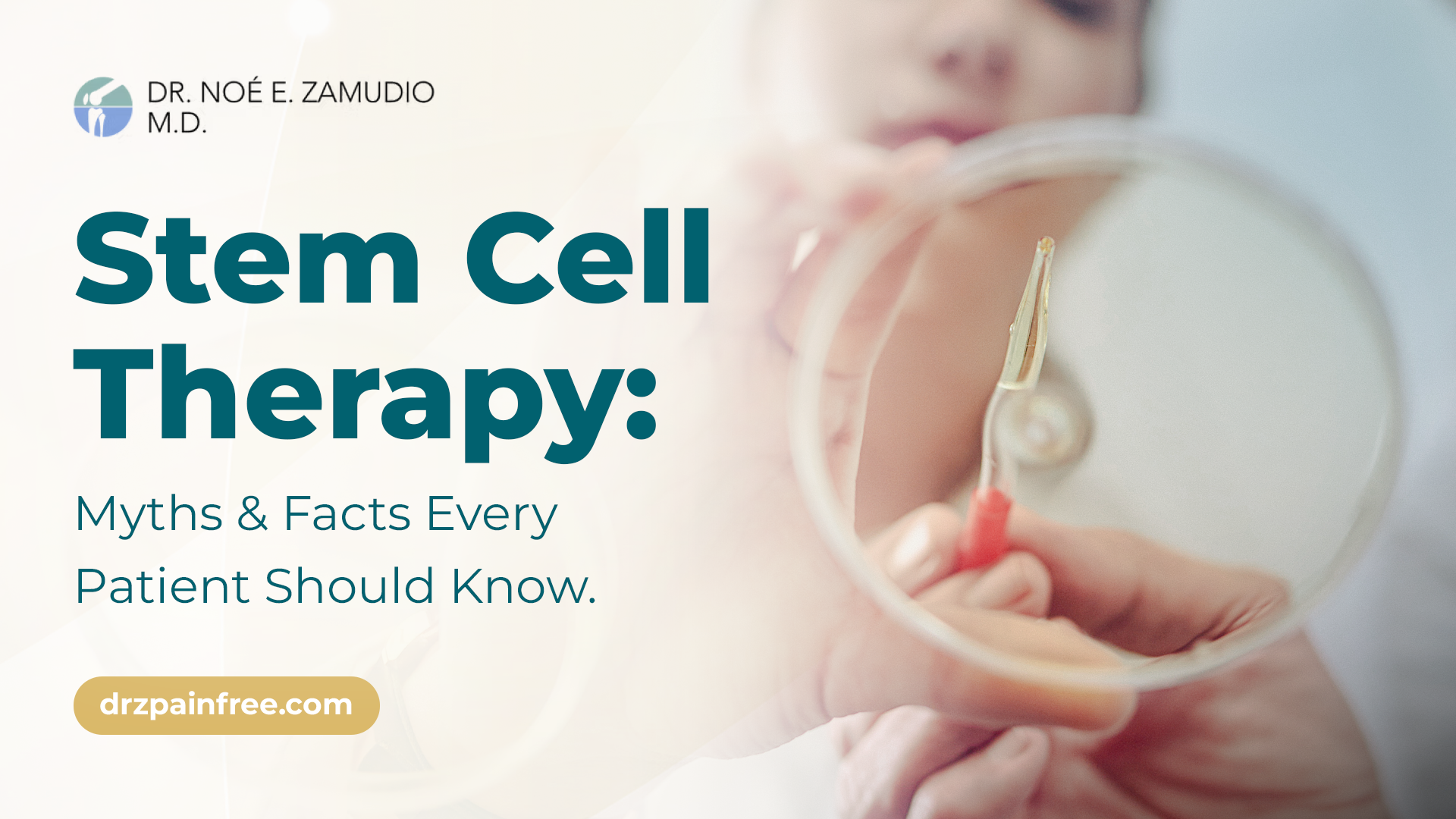 DR. NOÉ E. ZAMUDIO
M.D.

Stem Cell Therapy:

Myths & Facts Every Patient Should Know.

drzpainfree.com